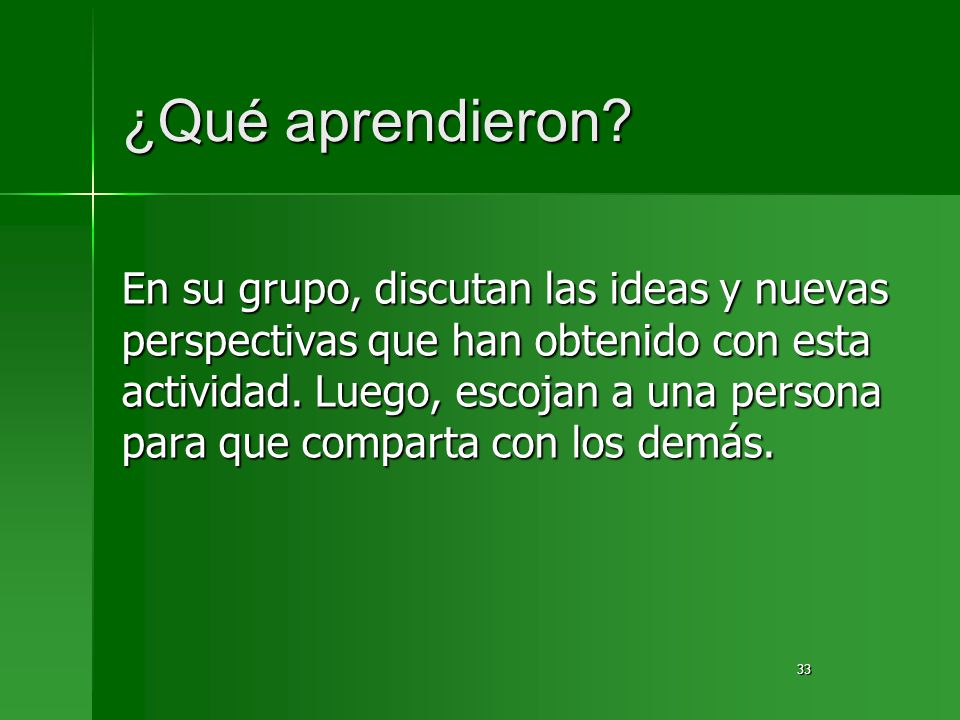 ¿Qué aprendieron?

En su grupo, discutan las ideas y nuevas perspectivas que han obtenido con esta actividad. Luego, escojan a una persona para que comparta con los demás.

33